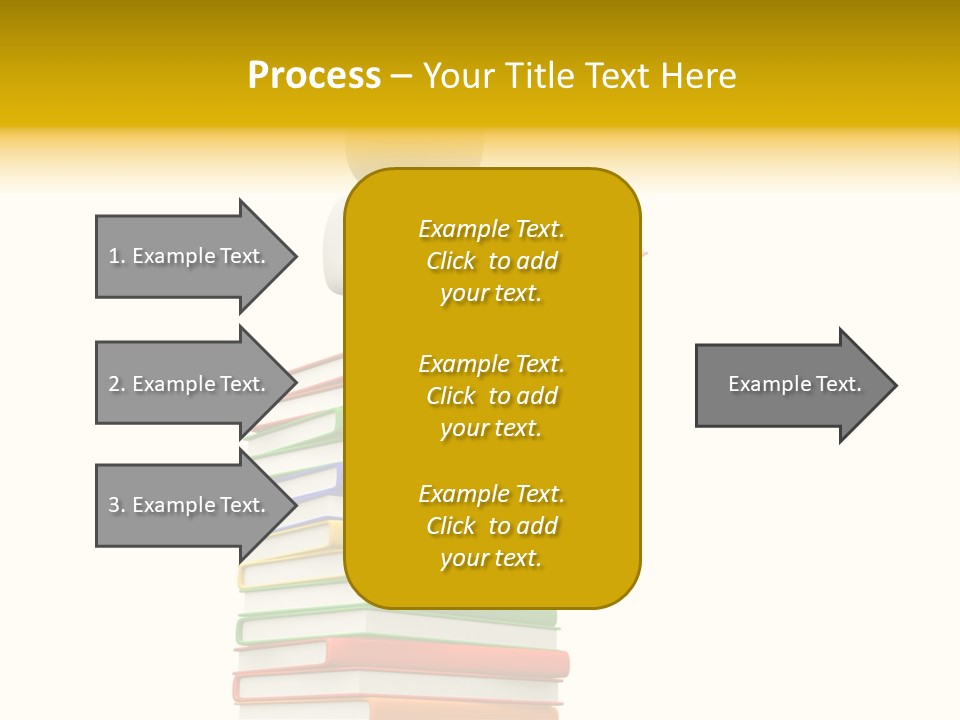 Process – Your Title Text Here

1. Example Text.

2. Example Text.

3. Example Text.

Example Text. Click to add your text.

Example Text. Click to add your text.

Example Text. Click to add your text.

Example Text.